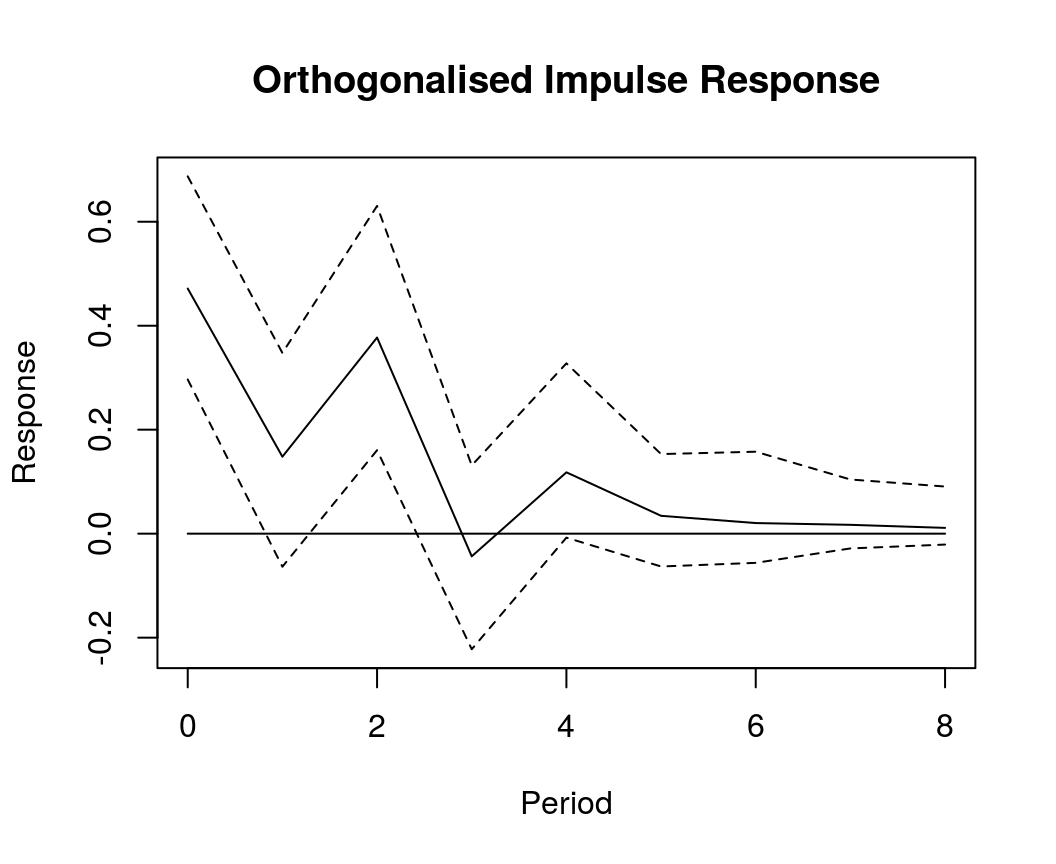 Orthogonalised Impulse Response

Response

0.6
0.4
0.2
0.0
-0.2

0
2
4
6
8

Period